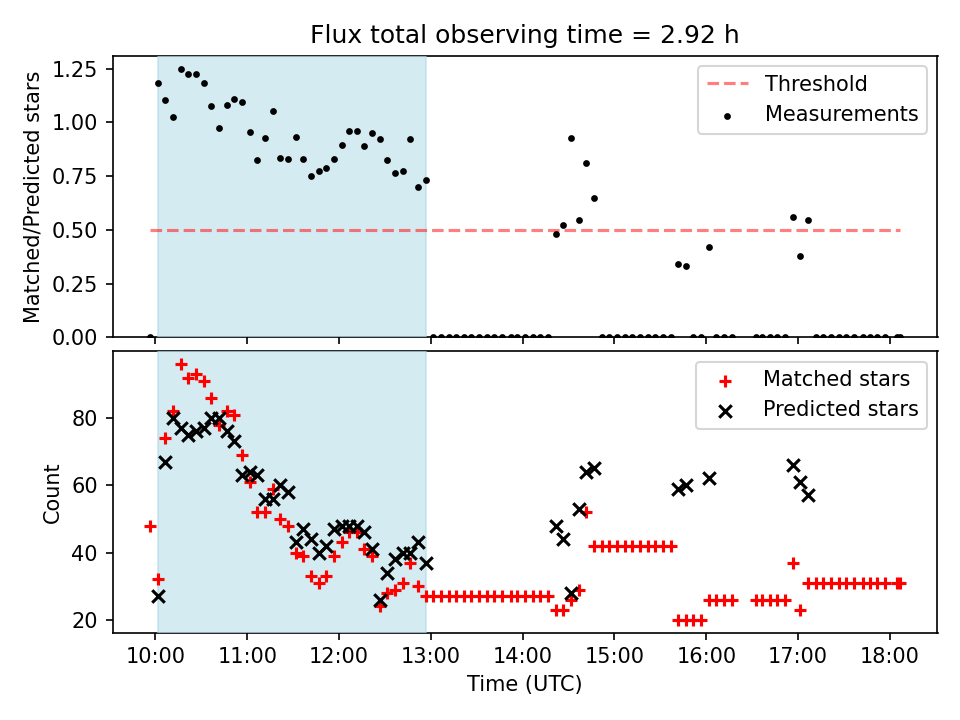 Flux total observing time = 2.92 h

Matched/Predicted stars

1.25
1.00
0.75
0.50
0.25
0.00

Threshold
Measurements

Count

80
60
40
20

Matched stars
Predicted stars

10:00
11:00
12:00
13:00
14:00
15:00
16:00
17:00
18:00

Time (UTC)